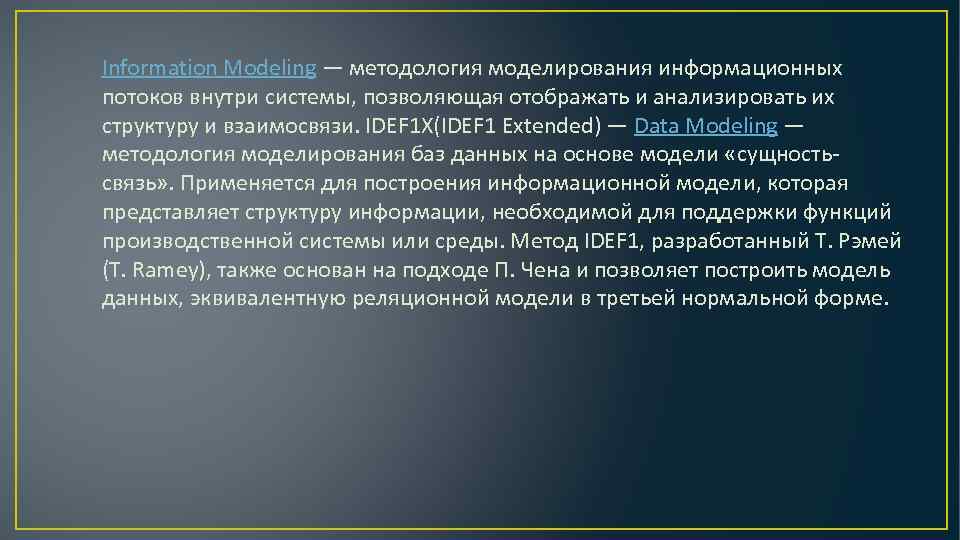 Information Modeling — методология моделирования информационных потоков внутри системы, позволяющая отображать и анализировать их структуру и взаимосвязи. IDEF1X(IDEF1 Extended) — Data Modeling — методология моделирования баз данных на основе модели «сущность-связь». Применяется для построения информационной модели, которая представляет структуру информации, необходимой для поддержки функций производственной системы или среды. Метод IDEF1, разработанный Т. Рэмей (T. Ramey), также основан на подходе П. Чена и позволяет построить модель данных, эквивалентную реляционной модели в третьей нормальной форме.